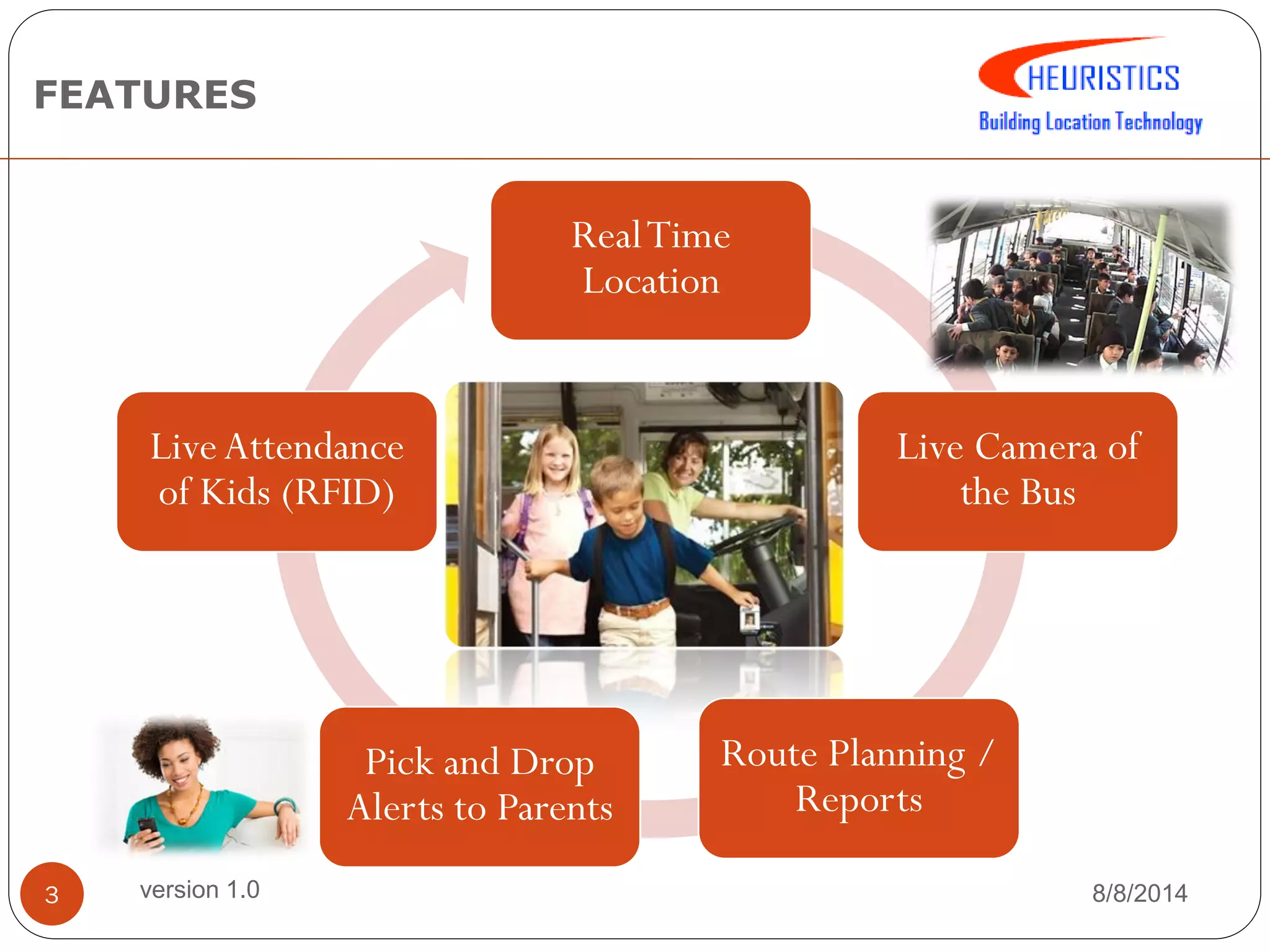 FEATURES

HEURISTICS
Building Location Technology

Real Time Location

Live Camera of the Bus

Route Planning / Reports

Pick and Drop Alerts to Parents

Live Attendance of Kids (RFID)

3

version 1.0

8/8/2014